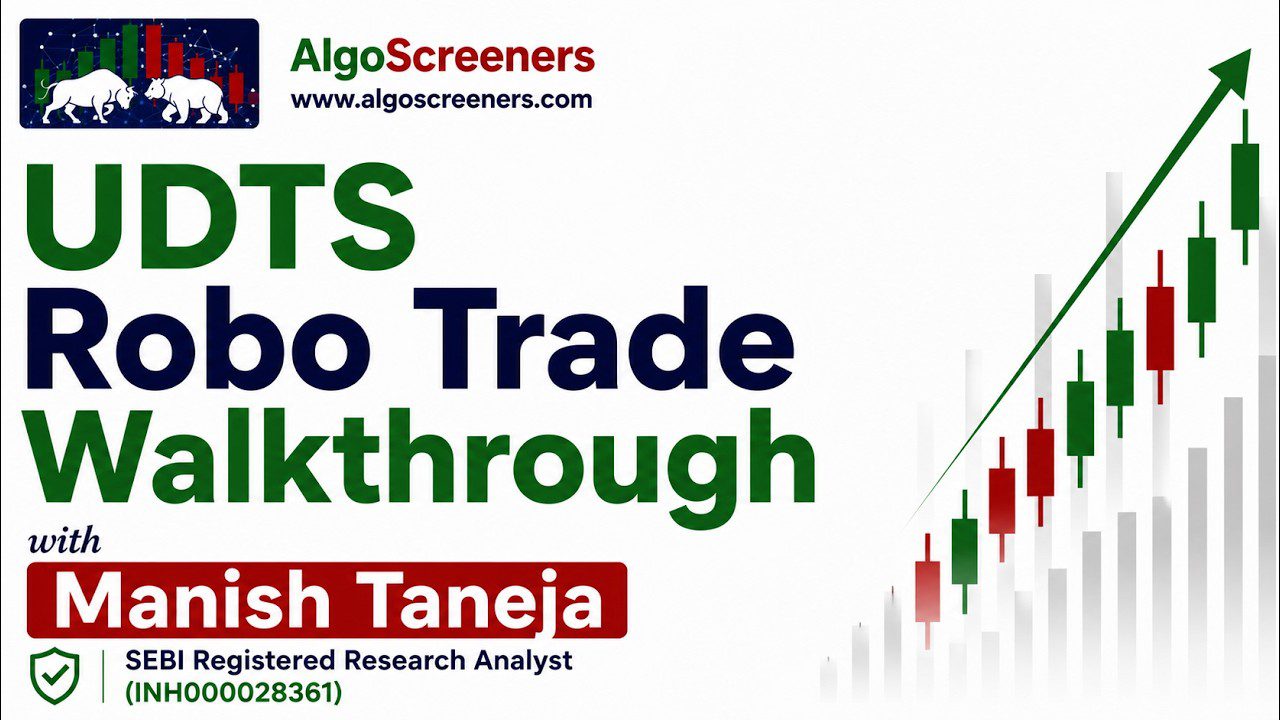 AlgoScreeners
www.algoscreeners.com

UDTS
Robo Trade
Walkthrough

with

Manish Taneja

SEBI Registered Research Analyst
(INH000028361)